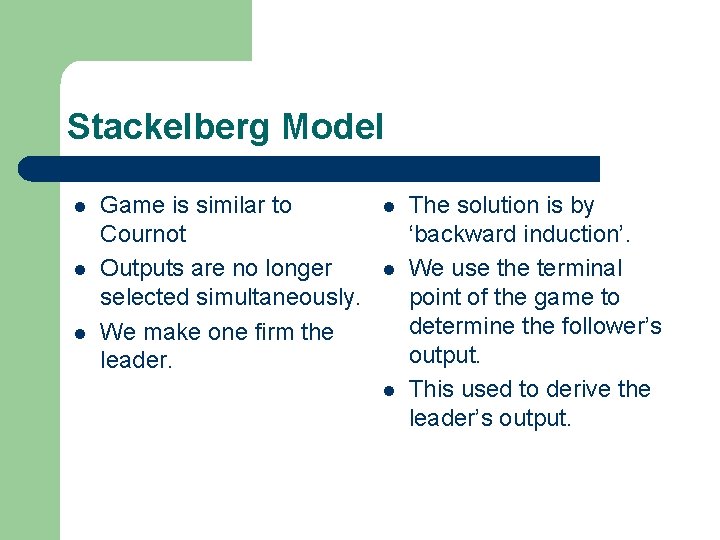 Stackelberg Model

- Game is similar to Cournot
- Outputs are no longer selected simultaneously.
- We make one firm the leader.

- The solution is by ‘backward induction’.
- We use the terminal point of the game to determine the follower’s output.
- This used to derive the leader’s output.